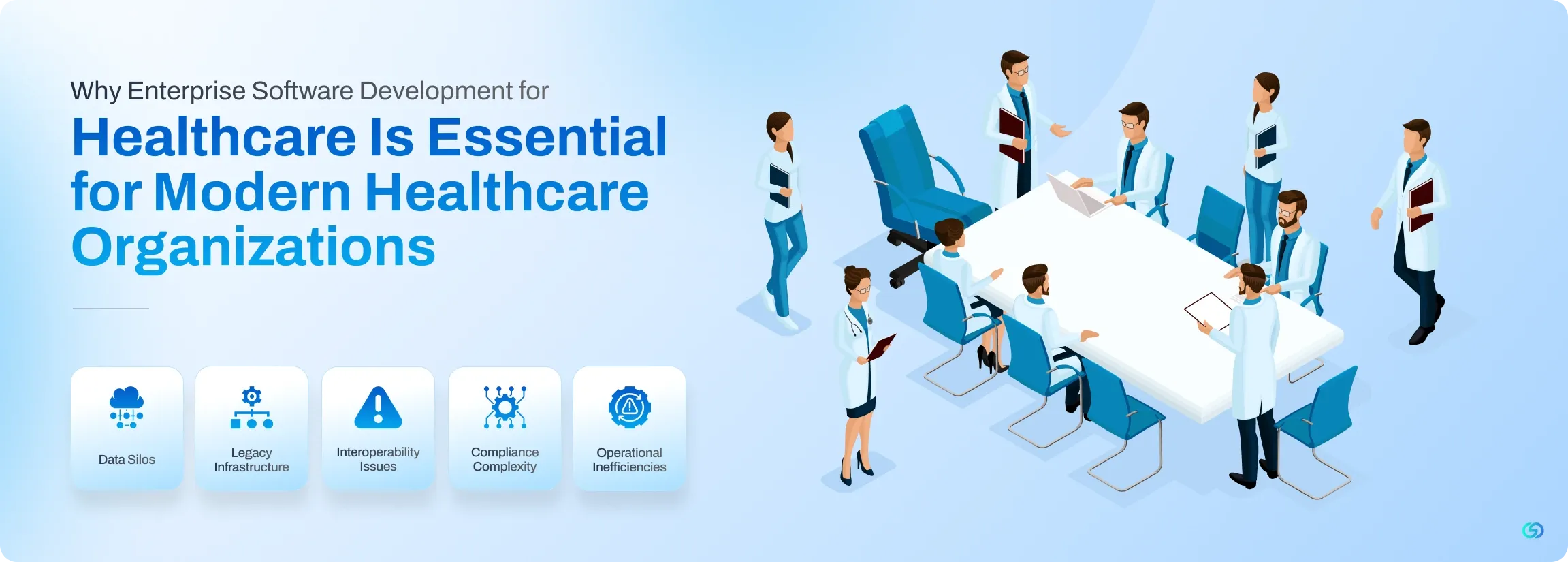 Why Enterprise Software Development for

Healthcare Is Essential for Modern Healthcare Organizations

Data Silos

Legacy Infrastructure

Interoperability Issues

Compliance Complexity

Operational Inefficiencies